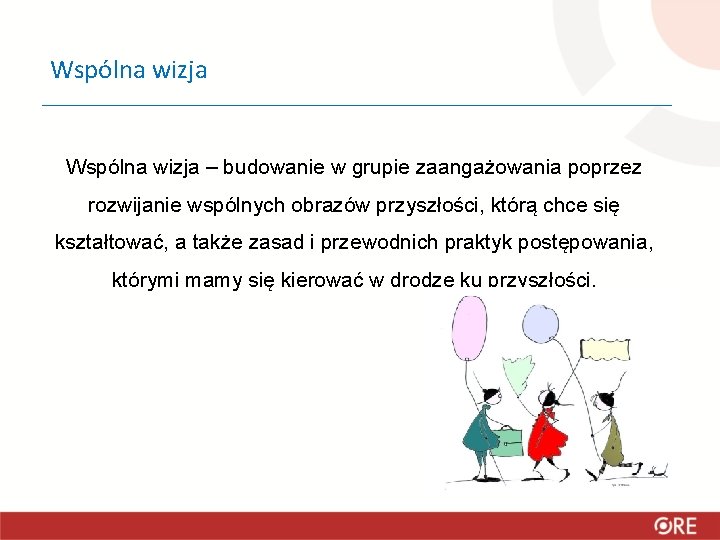 Wspólna wizja

Wspólna wizja – budowanie w grupie zaangażowania poprzez rozwijanie wspólnych obrazów przyszłości, którą chce się kształtować, a także zasad i przewodnich praktyk postępowania, którymi mamy się kierować w drodze ku przyszłości.

ORE